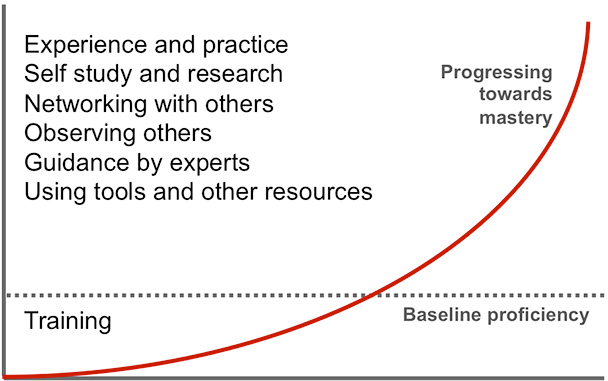 Experience and practice
Self study and research
Networking with others
Observing others
Guidance by experts
Using tools and other resources

Progressing towards mastery

Training

Baseline proficiency